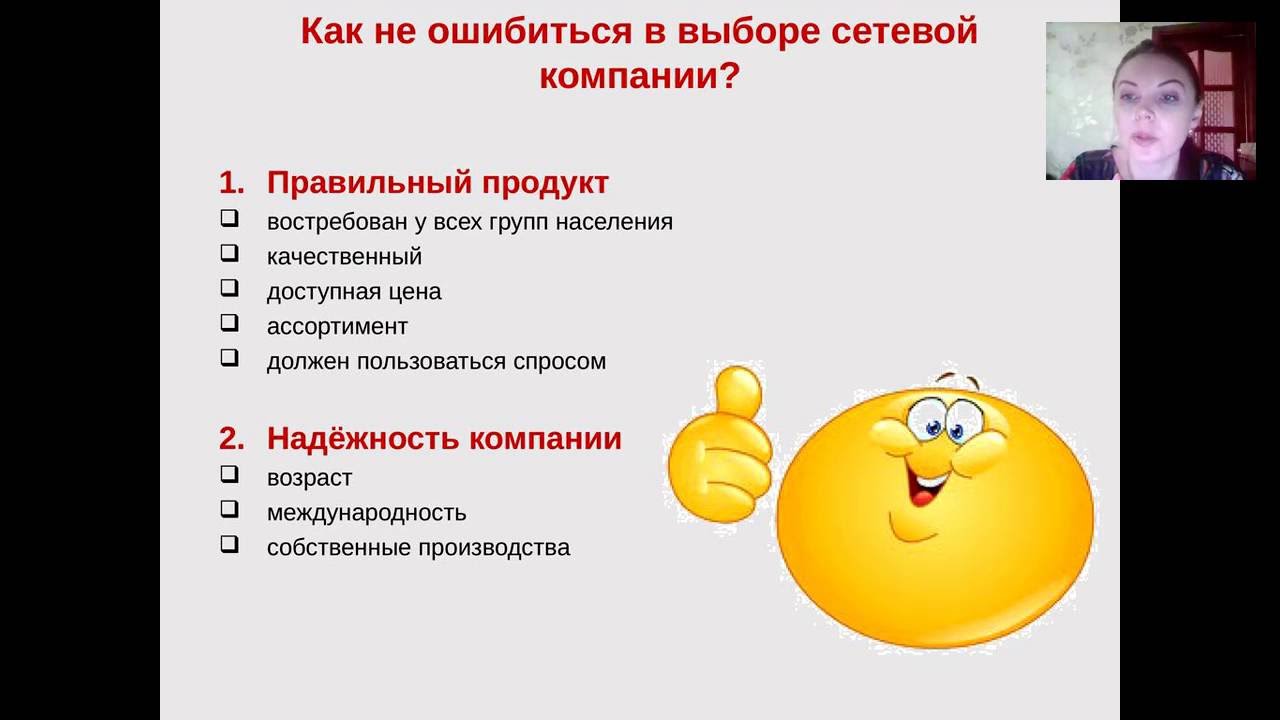 Как не ошибиться в выборе сетевой компании?

1. Правильный продукт
❑ востребован у всех групп населения
❑ качественный
❑ доступная цена
❑ ассортимент
❑ должен пользоваться спросом

2. Надёжность компании
❑ возраст
❑ международность
❑ собственные производства